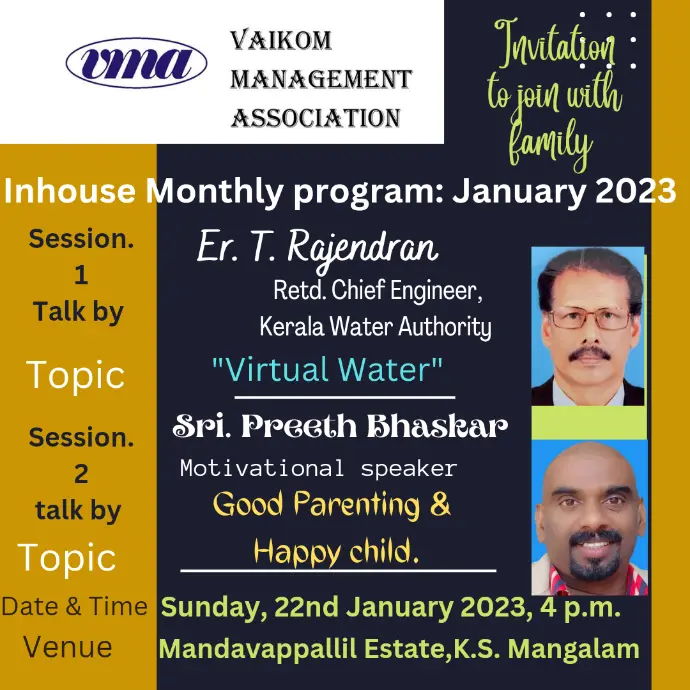 vma

VAIKOM MANAGEMENT ASSOCIATION

Invitation to join with family

Inhouse Monthly program: January 2023

Session. 1 Talk by

Er. T. Rajendran
Retd. Chief Engineer, Kerala Water Authority

Topic

"Virtual Water"

Session. 2 talk by

Sri. Preeth Bhaskar
Motivational speaker

Topic

Good Parenting & Happy child.

Date & Time Sunday, 22nd January 2023, 4 p.m.

Venue Mandavappallil Estate,K.S. Mangalam